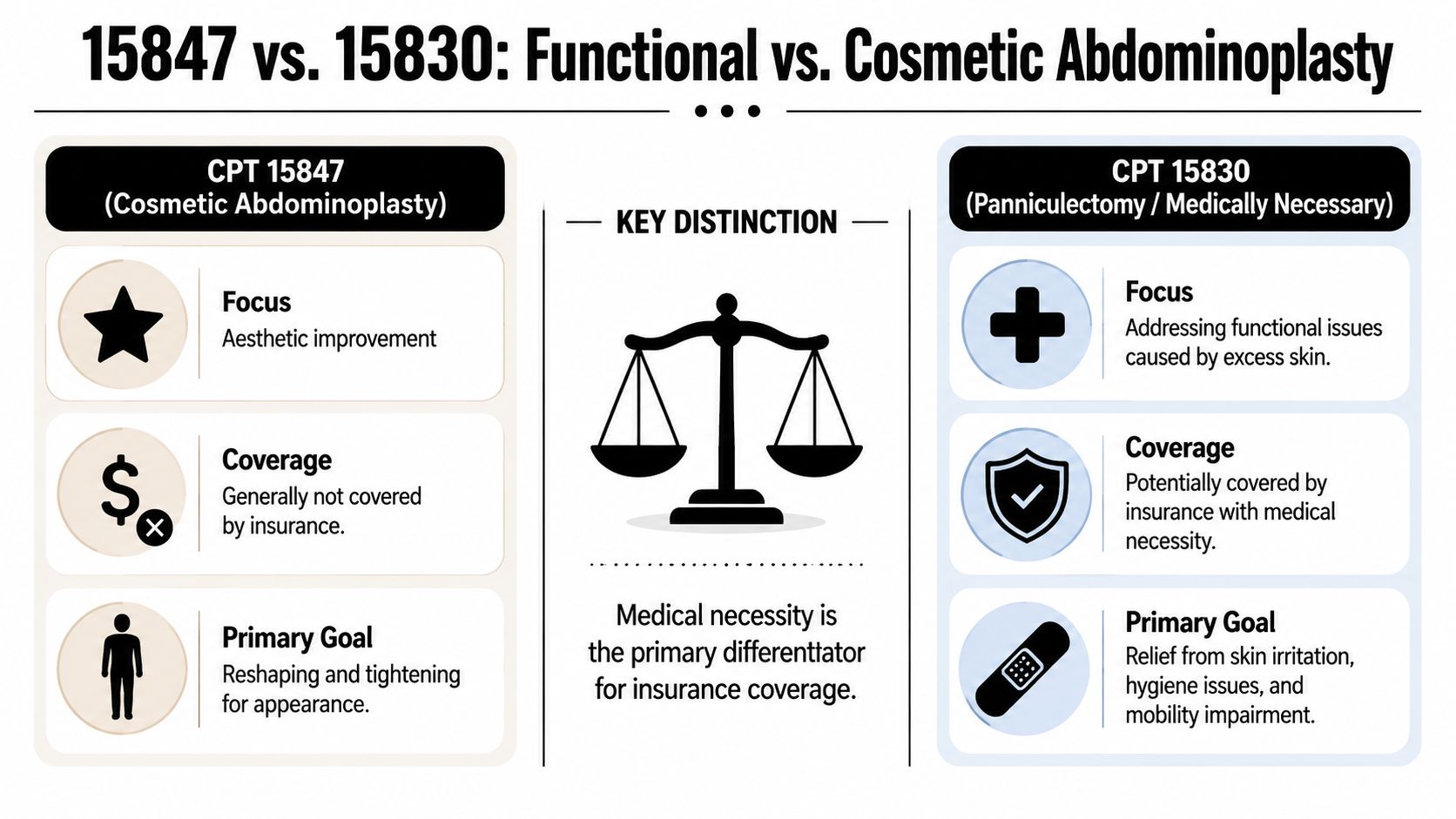 15847 vs. 15830: Functional vs. Cosmetic Abdominoplasty

CPT 15847
(Cosmetic Abdominoplasty)

Focus
Aesthetic improvement

Coverage
Generally not covered by insurance.

Primary Goal
Reshaping and tightening for appearance.

KEY DISTINCTION

Medical necessity is the primary differentiator for insurance coverage.

CPT 15830
(Panniculectomy / Medically Necessary)

Focus
Addressing functional issues caused by excess skin.

Coverage
Potentially covered by insurance with medical necessity.

Primary Goal
Relief from skin irritation, hygiene issues, and mobility impairment.